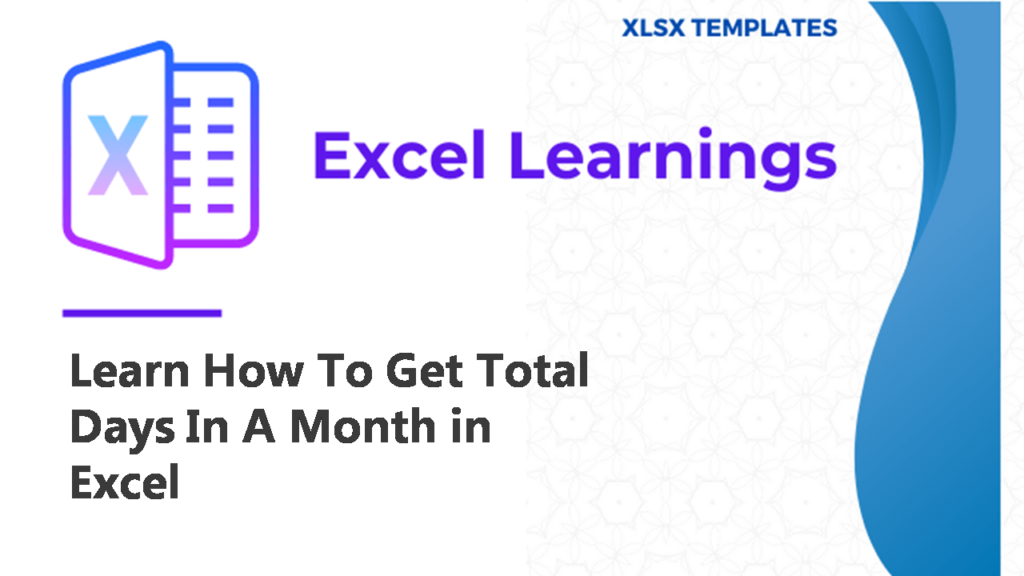 XLSX TEMPLATES

X

Excel Learnings

Learn How To Get Total Days In A Month in Excel